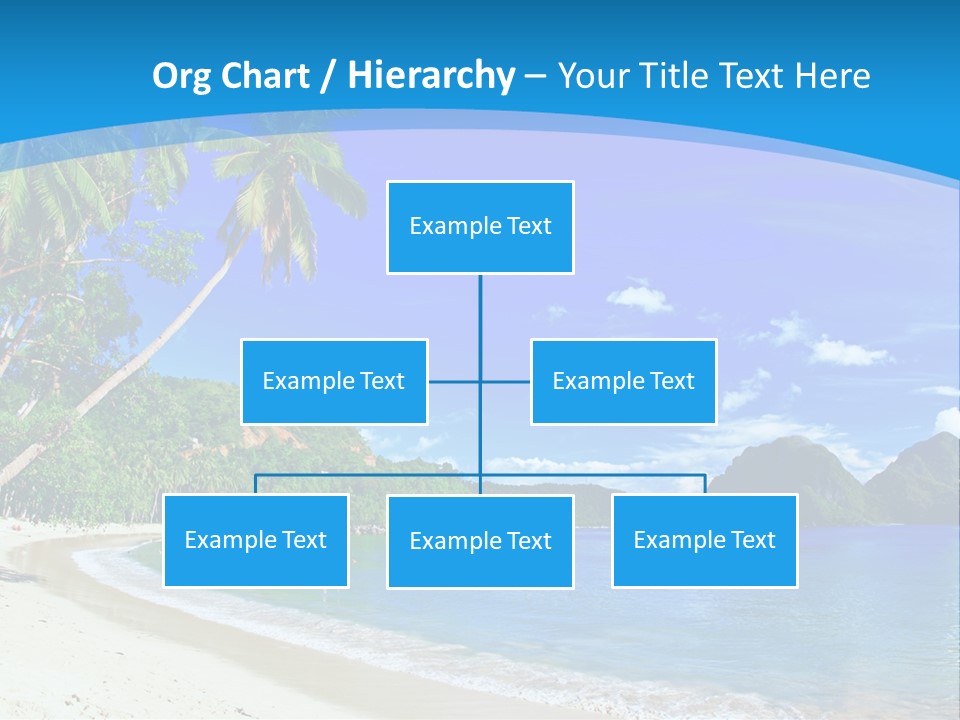 Org Chart / Hierarchy – Your Title Text Here

Example Text

Example Text

Example Text

Example Text

Example Text

Example Text